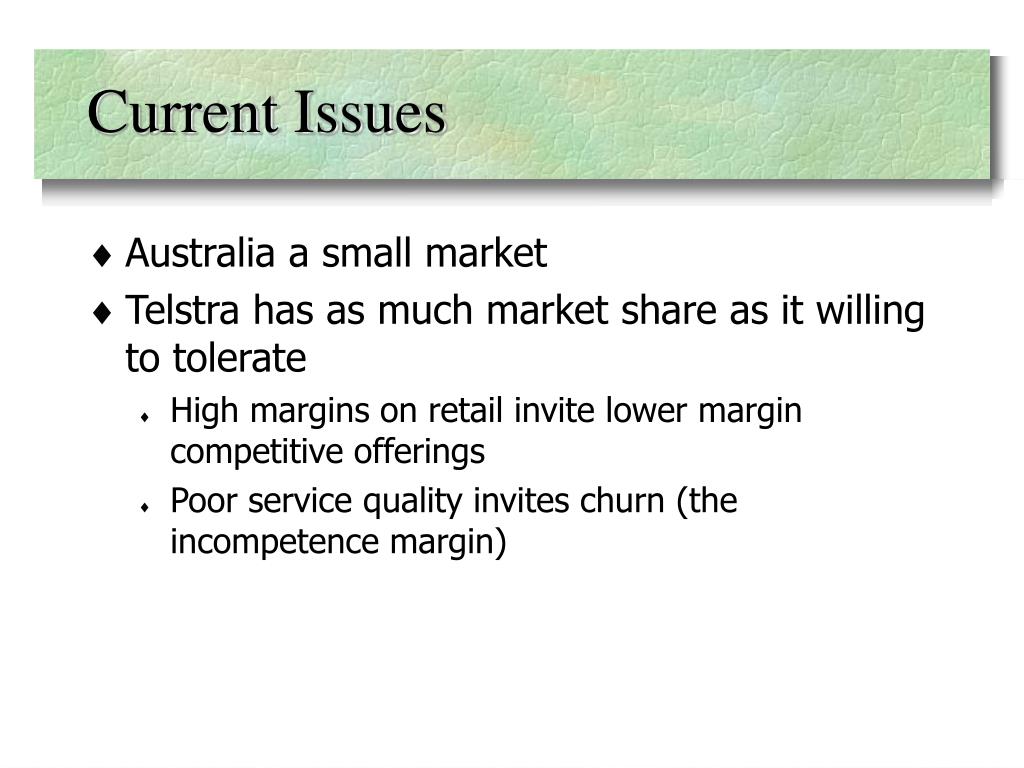 Current Issues

♦ Australia a small market

♦ Telstra has as much market share as it willing to tolerate

♦ High margins on retail invite lower margin competitive offerings

♦ Poor service quality invites churn (the incompetence margin)